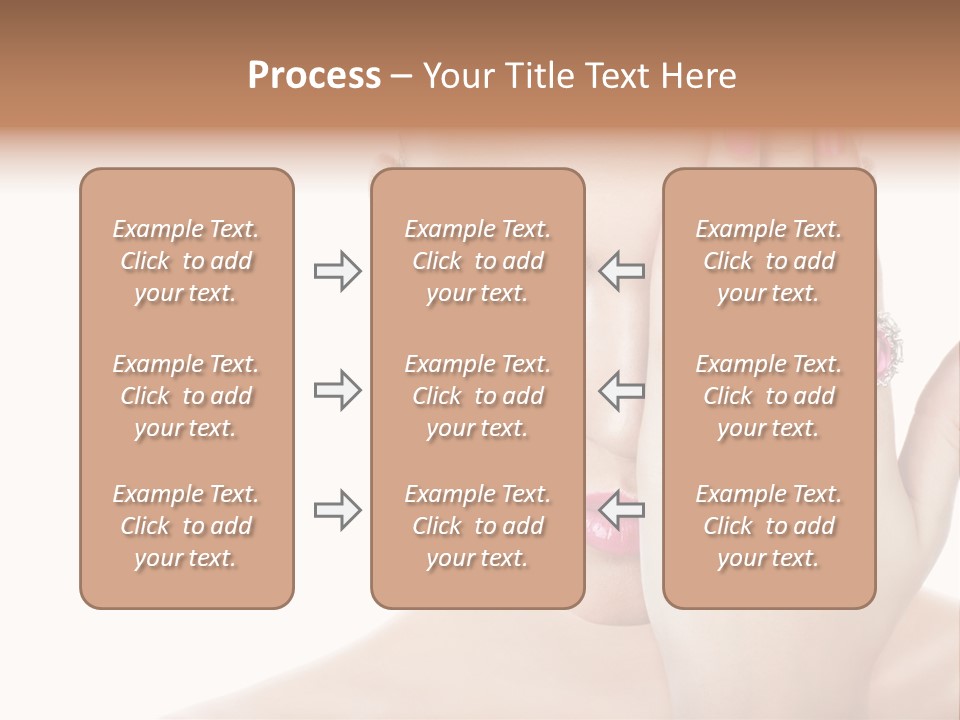 Process – Your Title Text Here

Example Text. Click to add your text.

Example Text. Click to add your text.

Example Text. Click to add your text.

Example Text. Click to add your text.

Example Text. Click to add your text.

Example Text. Click to add your text.

Example Text. Click to add your text.

Example Text. Click to add your text.

Example Text. Click to add your text.